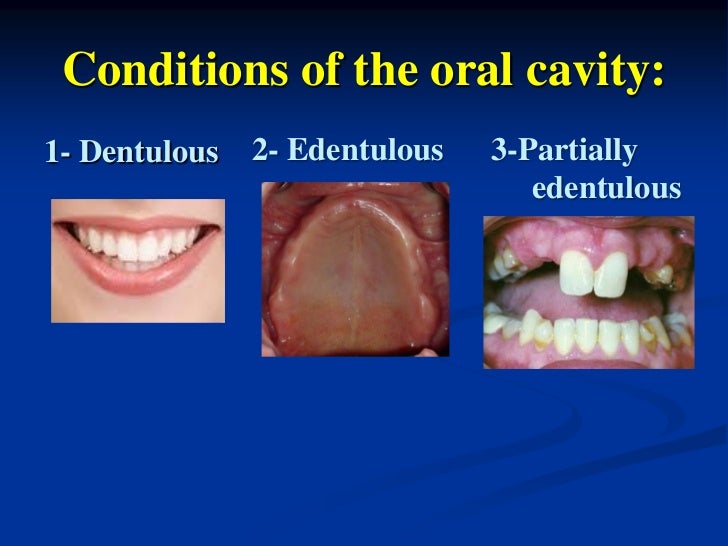 Conditions of the oral cavity:

1- Dentulous

2- Edentulous

3-Partially edentulous